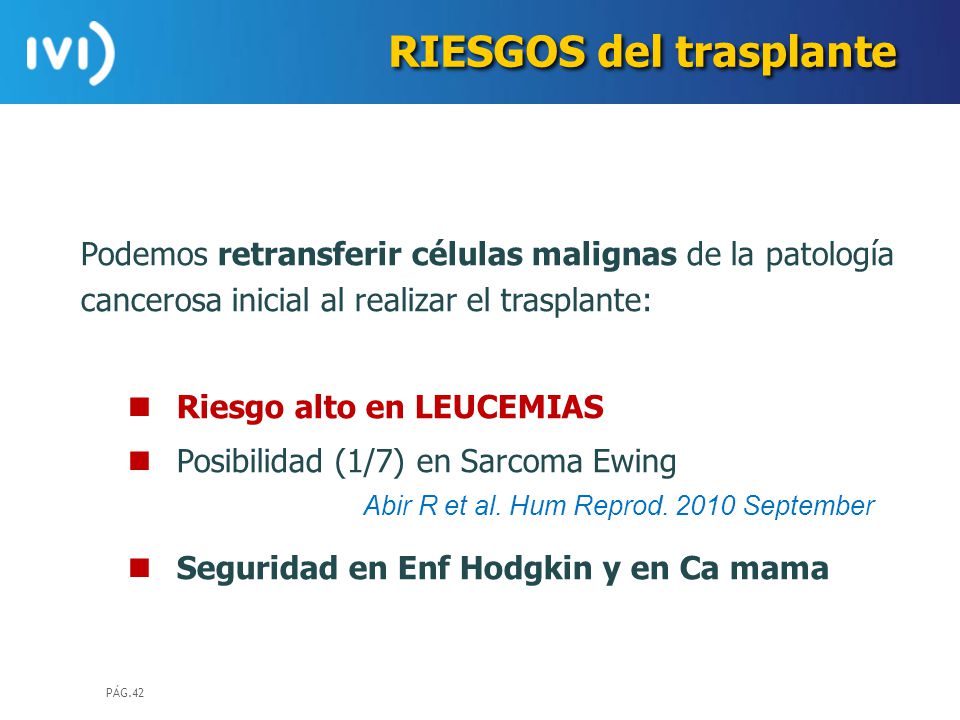 IVI

RIESGOS del trasplante

Podemos retransferir células malignas de la patología cancerosa inicial al realizar el trasplante:

Riesgo alto en LEUCEMIAS

Posibilidad (1/7) en Sarcoma Ewing

Abir R et al. Hum Reprod. 2010 September

Seguridad en Enf Hodgkin y en Ca mama

PÁG.42